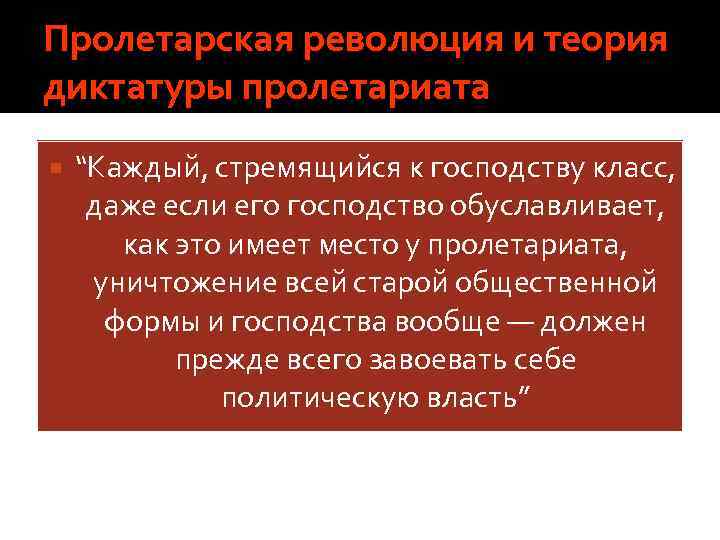 Пролетарская революция и теория диктатуры пролетариата

“Каждый, стремящийся к господству класс, даже если его господство обуславливает, как это имеет место у пролетариата, уничтожение всей старой общественной формы и господства вообще — должен прежде всего завоевать себе политическую власть”